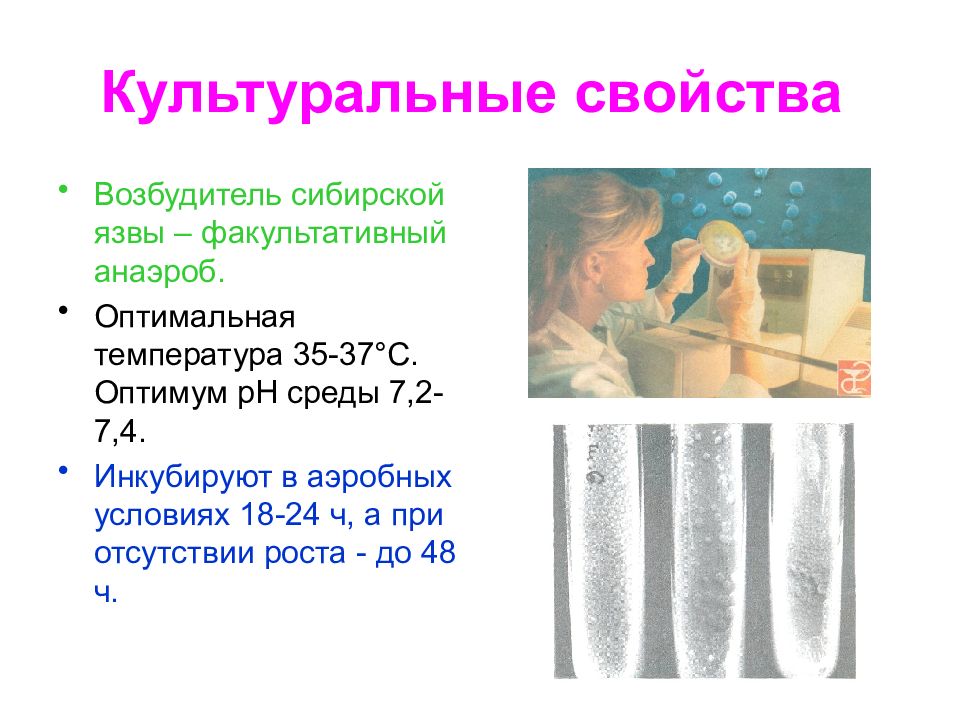 Культуральные свойства

• Возбудитель сибирской язвы – факультативный анаэроб.

• Оптимальная температура 35-37°С. Оптимум рН среды 7,2-7,4.

• Инкубируют в аэробных условиях 18-24 ч, а при отсутствии роста - до 48 ч.